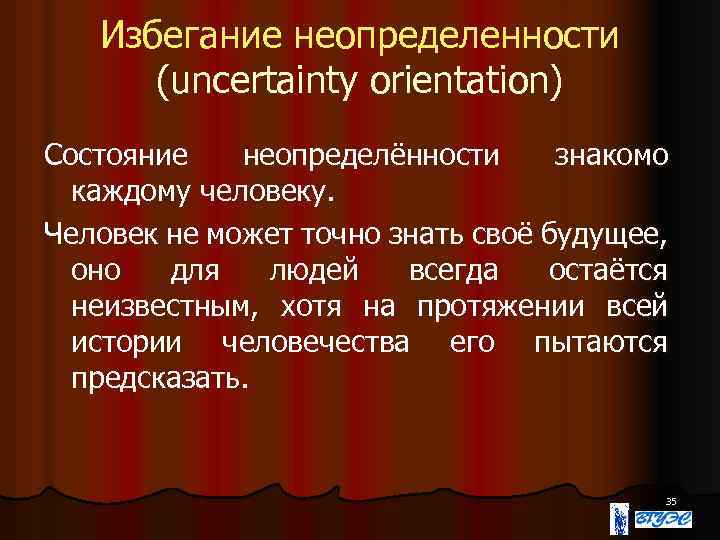 Избегание неопределенности (uncertainty orientation)

Состояние неопределённости знакомо каждому человеку.

Человек не может точно знать своё будущее, оно для людей всегда остаётся неизвестным, хотя на протяжении всей истории человечества его пытаются предсказать.

35

ВГУЭС